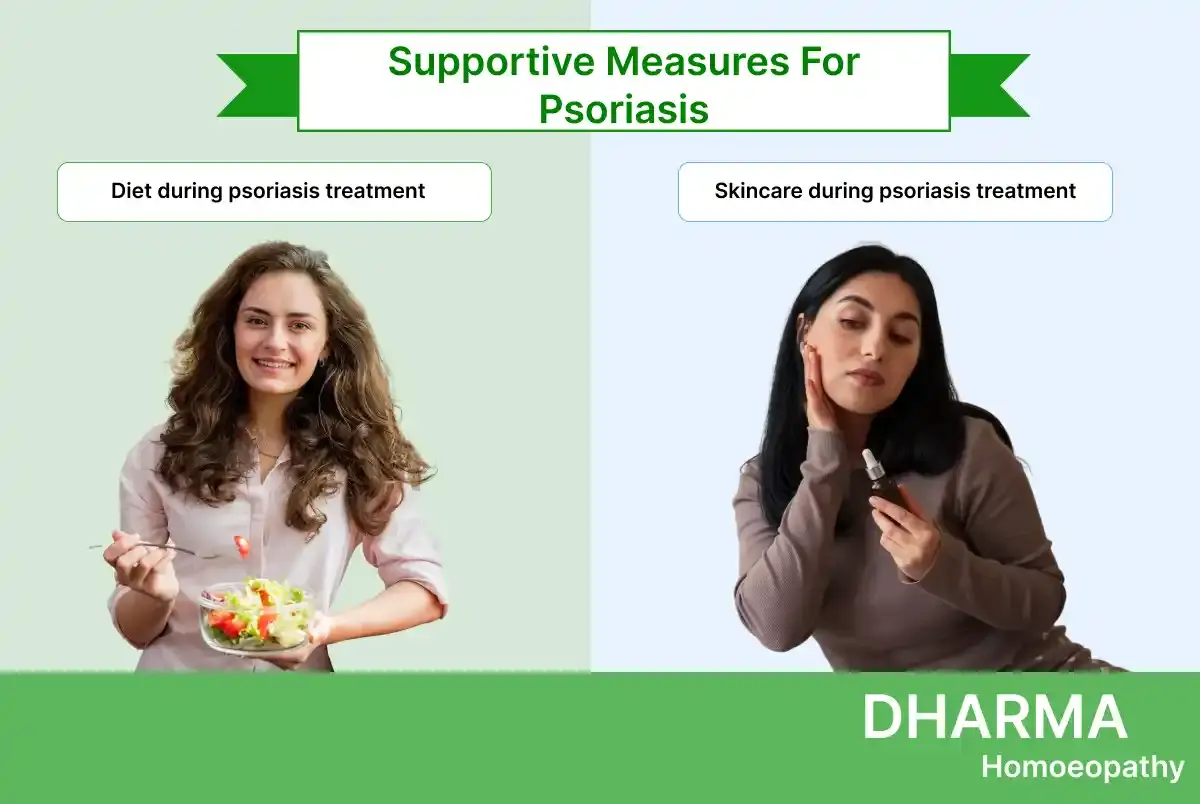 Supportive Measures For Psoriasis

Diet during psoriasis treatment

Skincare during psoriasis treatment

DHARMA
Homoeopathy